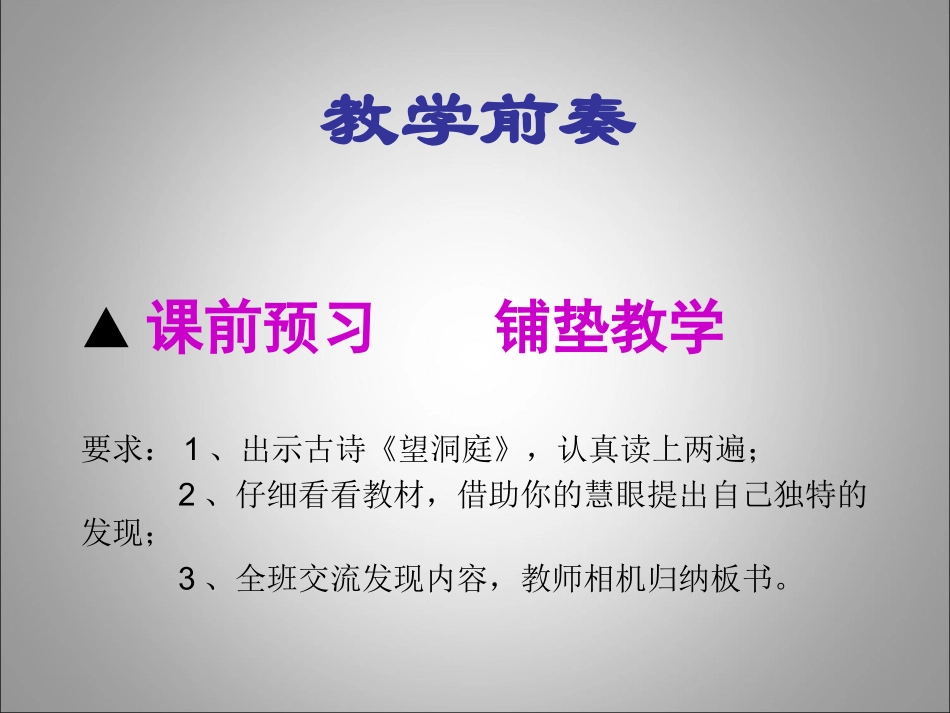 教学前奏

▲ 课前预习　　铺垫教学

要求： 1 、出示古诗《望洞庭》，认真读上两遍；

2 、仔细看看教材，借助你的慧眼提出自己独特的发现；

3 、全班交流发现内容，教师相机归纳板书。